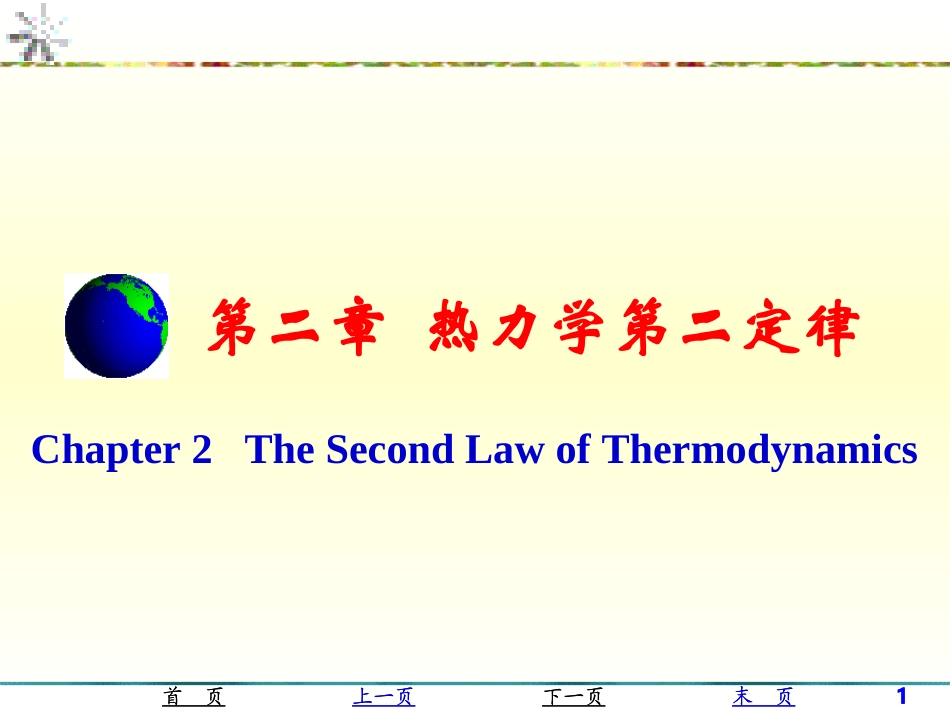 第二章 热力学第二定律

Chapter 2 The Second Law of Thermodynamics

首 页 上一页 下一页 末 页 1